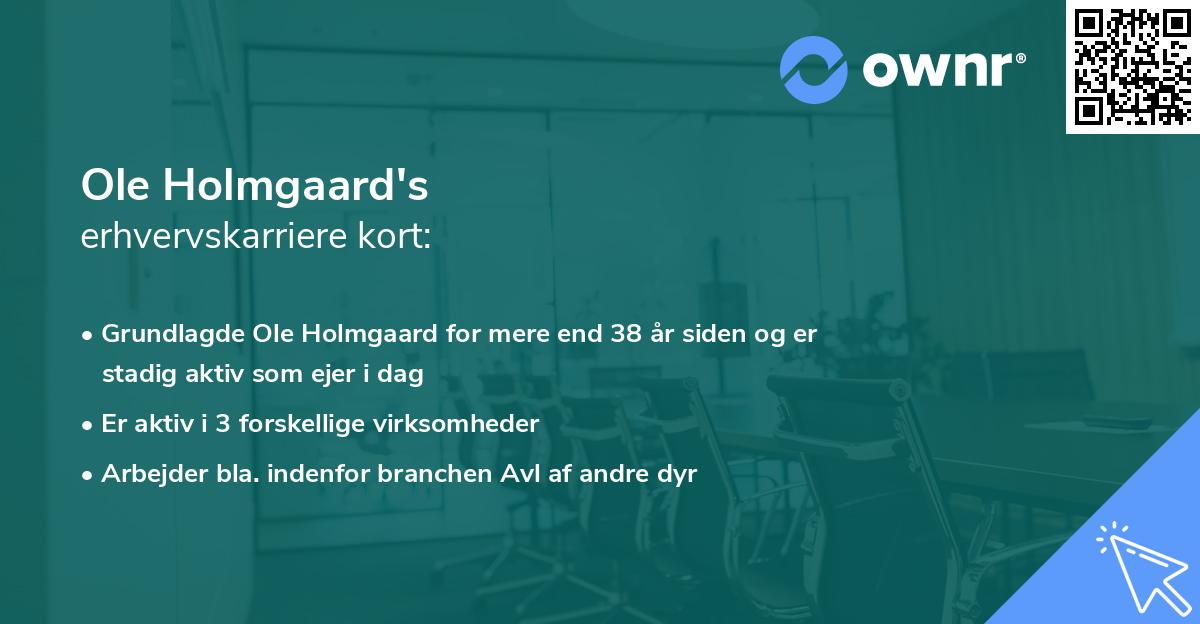 ownr®

Ole Holmgaard's
erhvervskarriere kort:

• Grundlagde Ole Holmgaard for mere end 38 år siden og er stadig aktiv som ejer i dag

• Er aktiv i 3 forskellige virksomheder

• Arbejder bla. indenfor branchen Avl af andre dyr